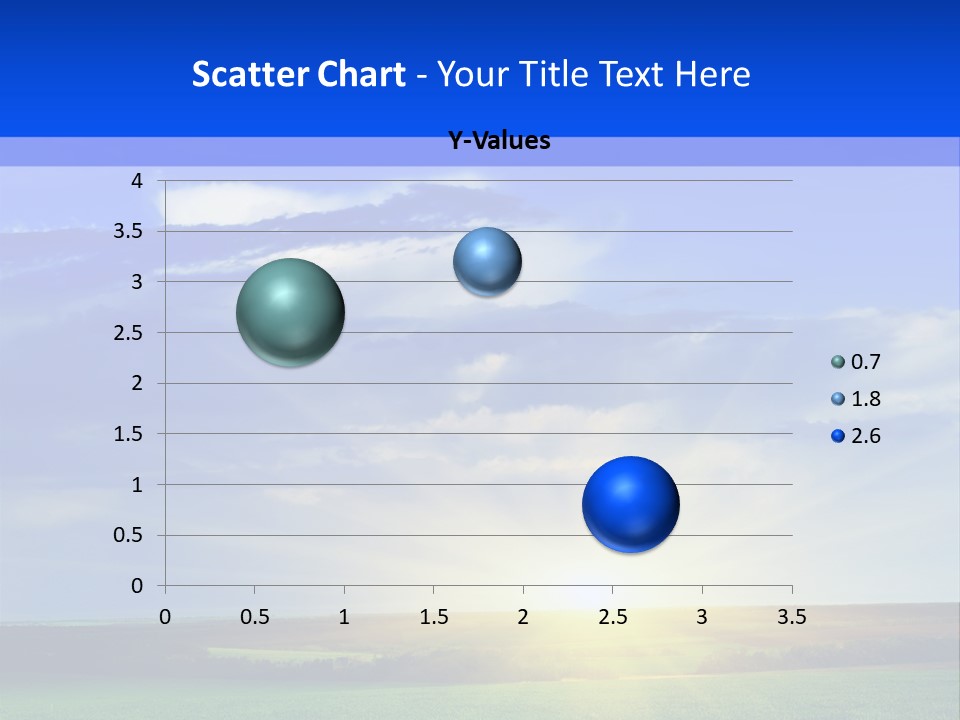 Scatter Chart - Your Title Text Here

Y-Values

4
3.5
3
2.5
2
1.5
1
0.5
0

0 0.5 1 1.5 2 2.5 3 3.5

0.7
1.8
2.6